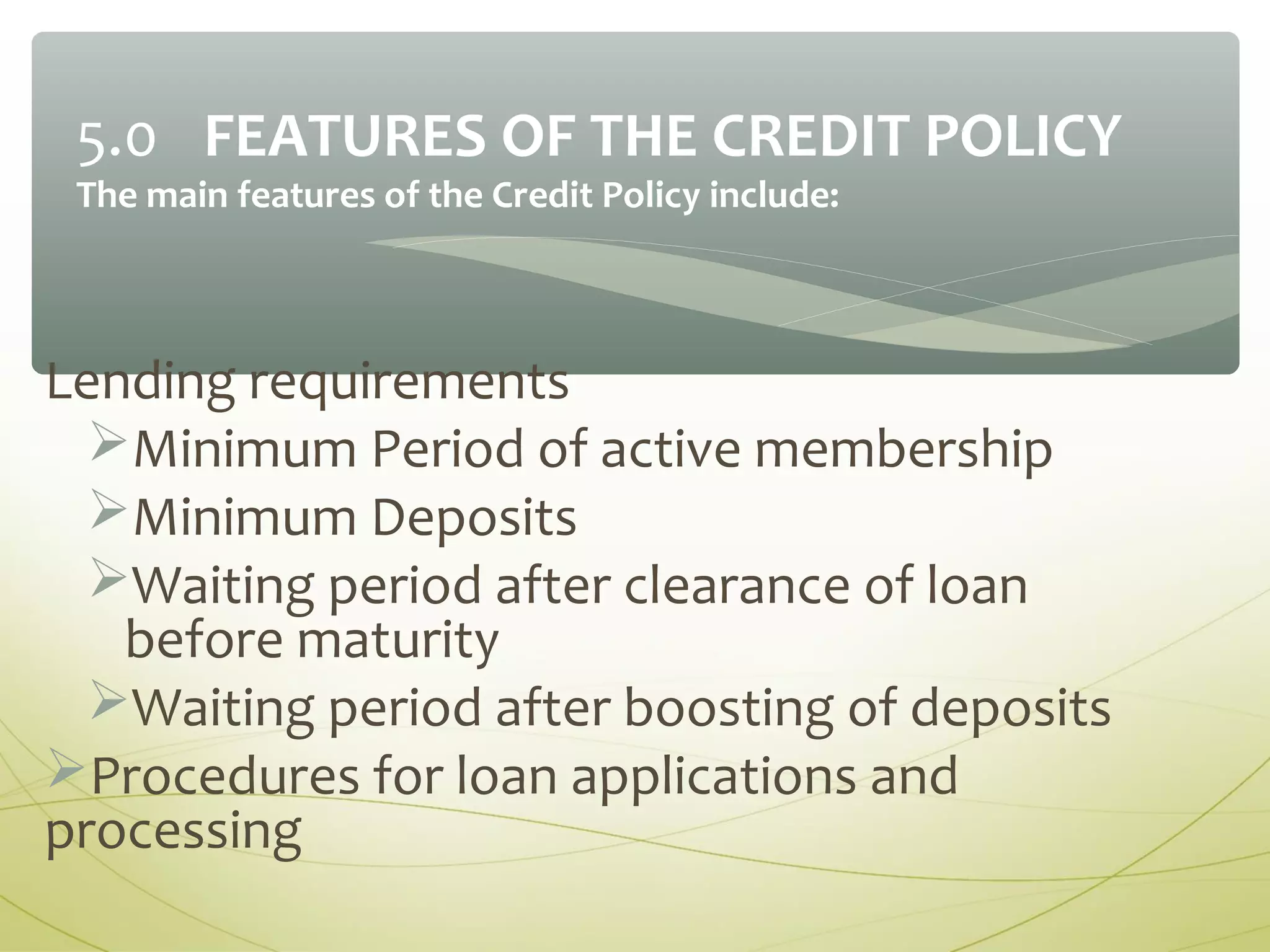 5.0 FEATURES OF THE CREDIT POLICY
The main features of the Credit Policy include:

Lending requirements

➢Minimum Period of active membership
➢Minimum Deposits
➢Waiting period after clearance of loan before maturity
➢Waiting period after boosting of deposits

➢Procedures for loan applications and processing